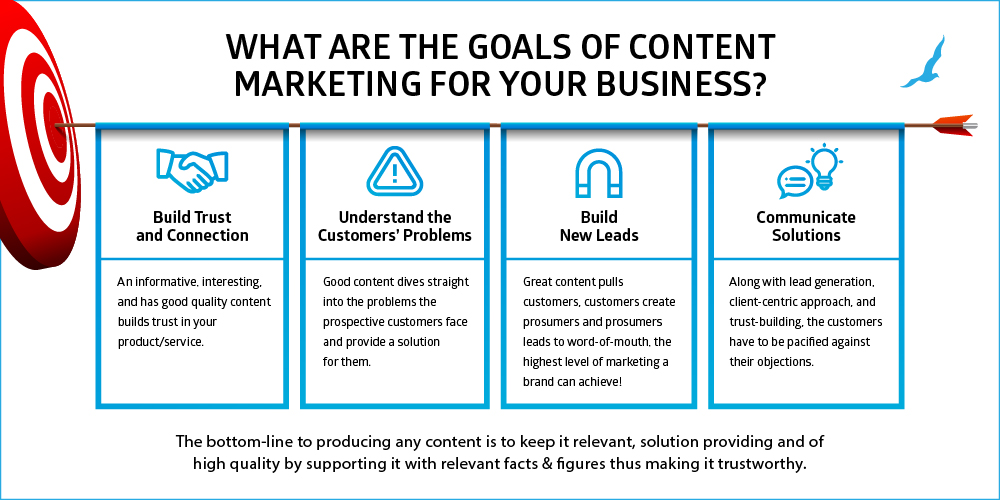 WHAT ARE THE GOALS OF CONTENT MARKETING FOR YOUR BUSINESS?

Build Trust and Connection

An informative, interesting, and has good quality content builds trust in your product/service.

Understand the Customers' Problems

Good content dives straight into the problems the prospective customers face and provide a solution for them.

Build New Leads

Great content pulls customers, customers create prosumers and prosumers leads to word-of-mouth, the highest level of marketing a brand can achieve!

Communicate Solutions

Along with lead generation, client-centric approach, and trust-building, the customers have to be pacified against their objections.

The bottom-line to producing any content is to keep it relevant, solution providing and of high quality by supporting it with relevant facts & figures thus making it trustworthy.